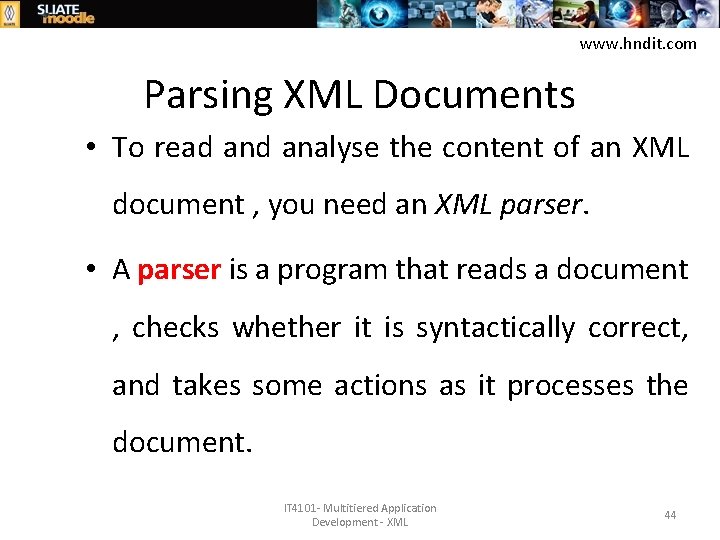 SLIATE moodle

www.hndit.com

Parsing XML Documents

• To read and analyse the content of an XML document , you need an XML parser.

• A parser is a program that reads a document , checks whether it is syntactically correct, and takes some actions as it processes the document.

IT4101- Multitiered Application Development - XML

44